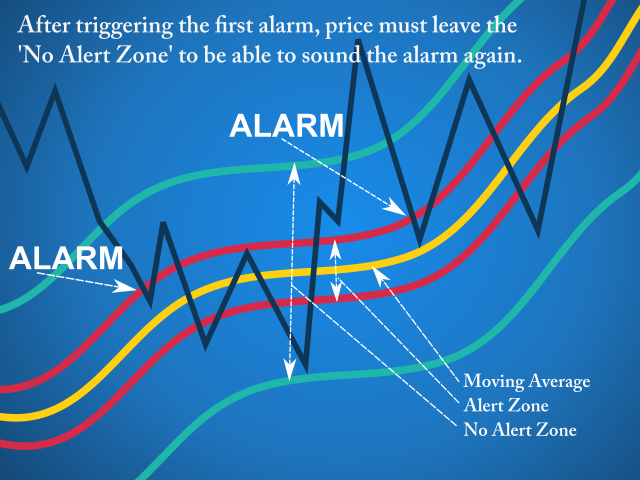 After triggering the first alarm, price must leave the 'No Alert Zone' to be able to sound the alarm again.

ALARM

ALARM

Moving Average
Alert Zone
No Alert Zone